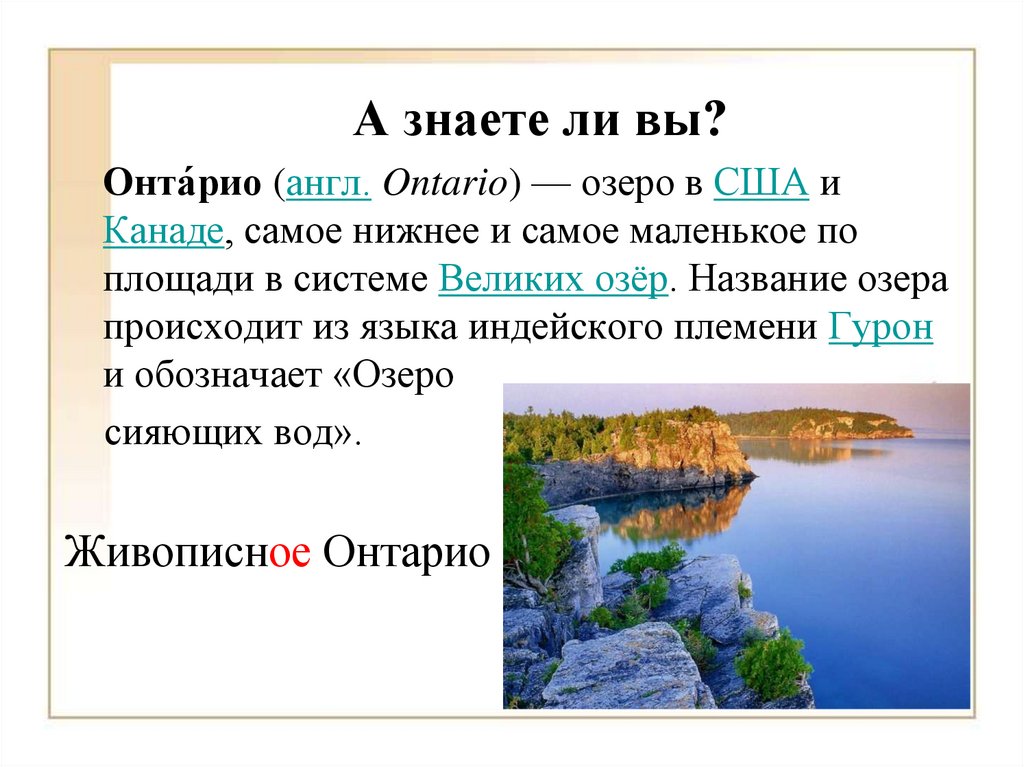 А знаете ли вы?

Онта́рио (англ. Ontario) — озеро в США и Канаде, самое нижнее и самое маленькое по площади в системе Великих озёр. Название озера происходит из языка индейского племени Гурон и обозначает «Озеро сияющих вод».

Живописное Онтарио